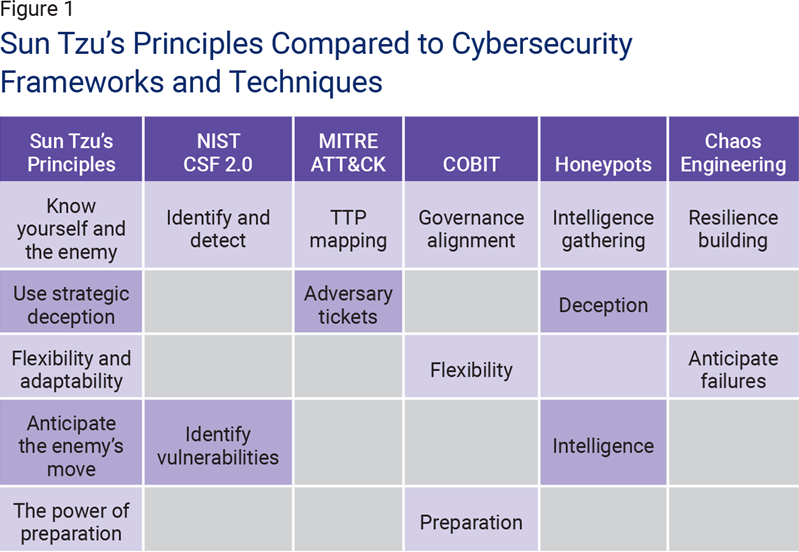 Figure 1
Sun Tzu's Principles Compared to Cybersecurity Frameworks and Techniques

| Sun Tzu's Principles | NIST CSF 2.0 | MITRE ATT&CK | COBIT | Honeypots | Chaos Engineering |
|---|---|---|---|---|---|
| Know yourself and the enemy | Identify and detect | TTP mapping | Governance alignment | Intelligence gathering | Resilience building |
| Use strategic deception | | Adversary tickets | | Deception | |
| Flexibility and adaptability | | | Flexibility | | Anticipate failures |
| Anticipate the enemy's move | Identify vulnerabilities | | | Intelligence | |
| The power of preparation | | | Preparation | | |